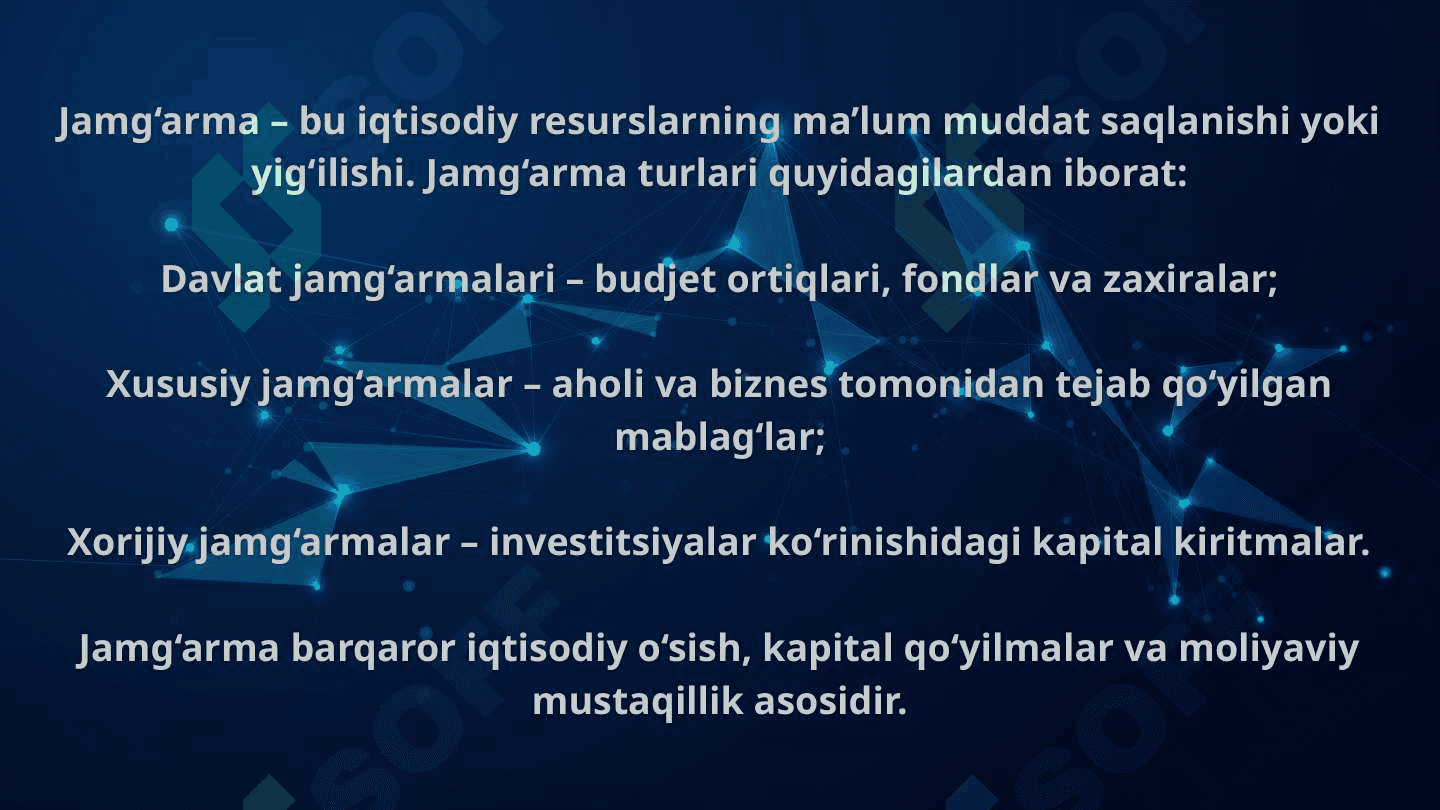 Jamg‘arma – bu iqtisodiy resurslarning ma’lum muddat saqlanishi yoki yig‘ilishi. Jamg‘arma turlari quyidagilardan iborat:

Davlat jamg‘armalari – budjet ortiqlari, fondlar va zaxiralar;

Xususiy jamg‘armalar – aholi va biznes tomonidan tejab qo‘yilgan mablag‘lar;

Xorijiy jamg‘armalar – investitsiyalar ko‘rinishidagi kapital kiritmalar.

Jamg‘arma barqaror iqtisodiy o‘sish, kapital qo‘yilmalar va moliyaviy mustaqillik asosidir.